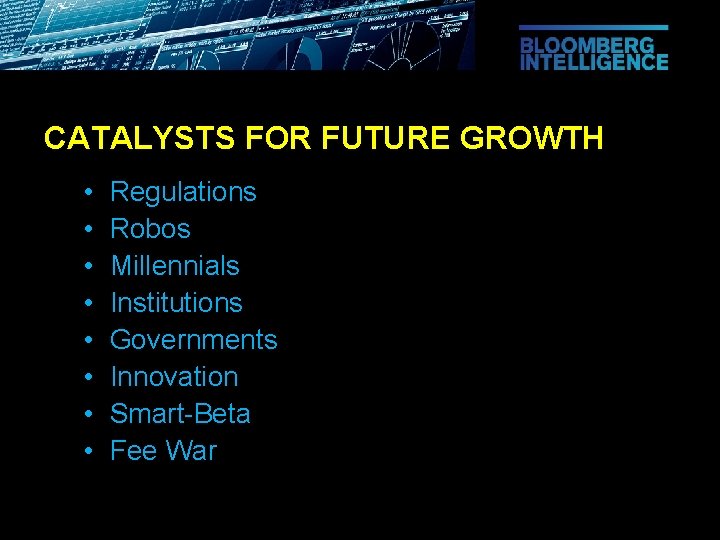 BLOOMBERG INTELLIGENCE

CATALYSTS FOR FUTURE GROWTH

• Regulations
• Robos
• Millennials
• Institutions
• Governments
• Innovation
• Smart-Beta
• Fee War